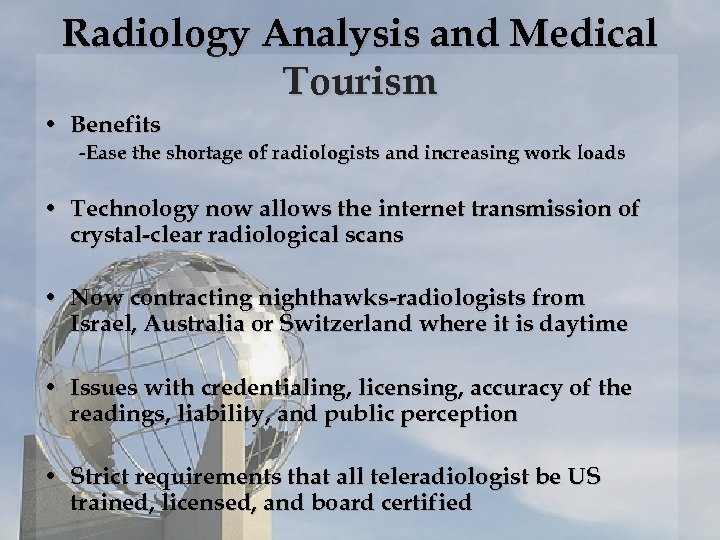 Radiology Analysis and Medical Tourism

• Benefits
-Ease the shortage of radiologists and increasing work loads

• Technology now allows the internet transmission of crystal-clear radiological scans

• Now contracting nighthawks-radiologists from Israel, Australia or Switzerland where it is daytime

• Issues with credentialing, licensing, accuracy of the readings, liability, and public perception

• Strict requirements that all teleradiologist be US trained, licensed, and board certified